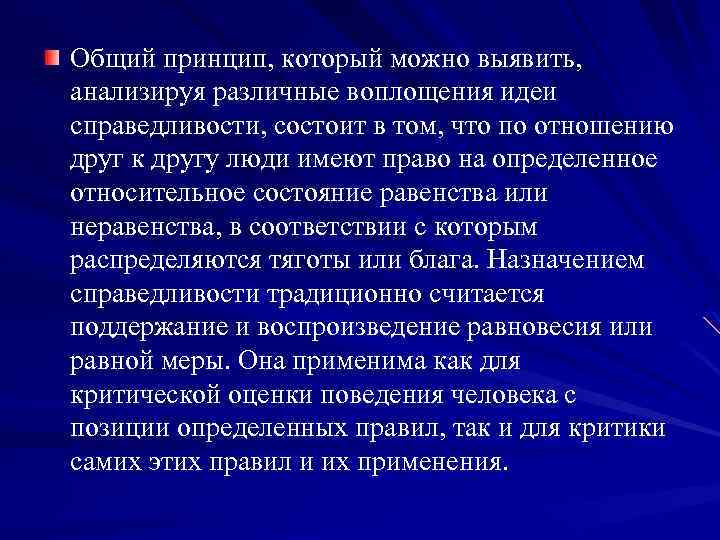 Общий принцип, который можно выявить, анализируя различные воплощения идеи справедливости, состоит в том, что по отношению друг к другу люди имеют право на определенное относительное состояние равенства или неравенства, в соответствии с которым распределяются тяготы или блага. Назначением справедливости традиционно считается поддержание и воспроизведение равновесия или равной меры. Она применима как для критической оценки поведения человека с позиции определенных правил, так и для критики самих этих правил и их применения.